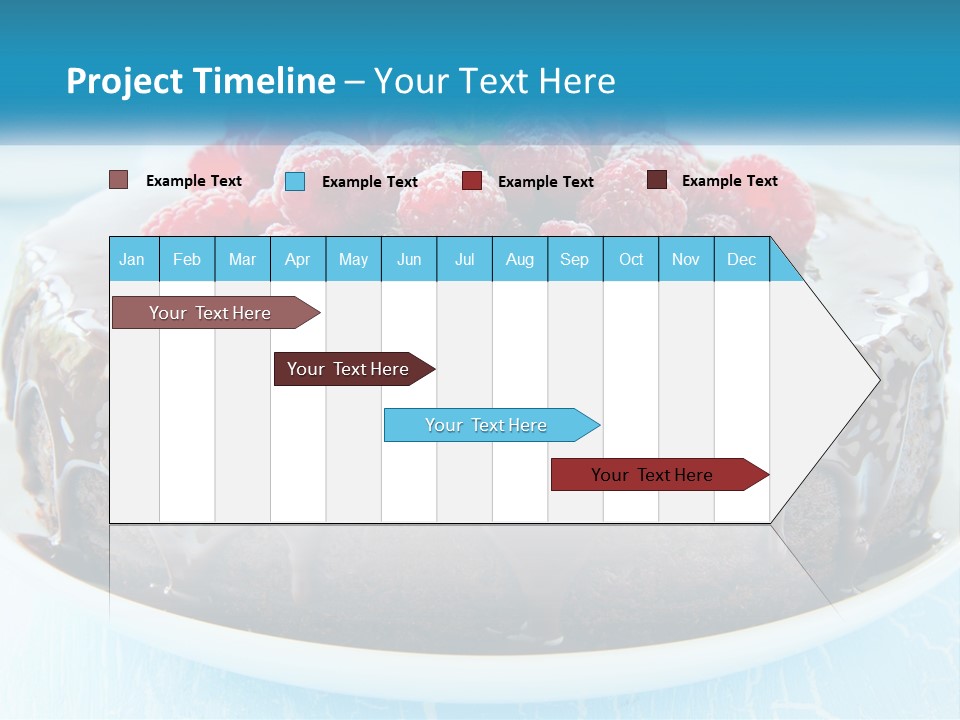 Project Timeline – Your Text Here

Example Text
Example Text
Example Text
Example Text

| Jan | Feb | Mar | Apr | May | Jun | Jul | Aug | Sep | Oct | Nov | Dec |
|---|---|---|---|---|---|---|---|---|---|---|---|

Your Text Here
Your Text Here
Your Text Here
Your Text Here